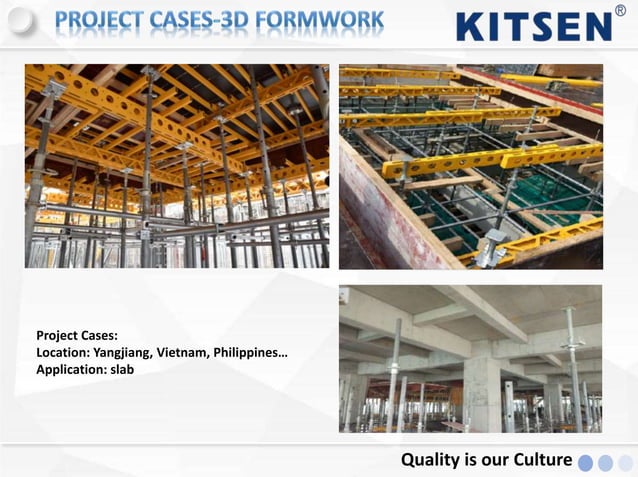 PROJECT CASES-3D FORMWORK

KITSEN®

Project Cases:
Location: Yangjiang, Vietnam, Philippines…
Application: slab

Quality is our Culture